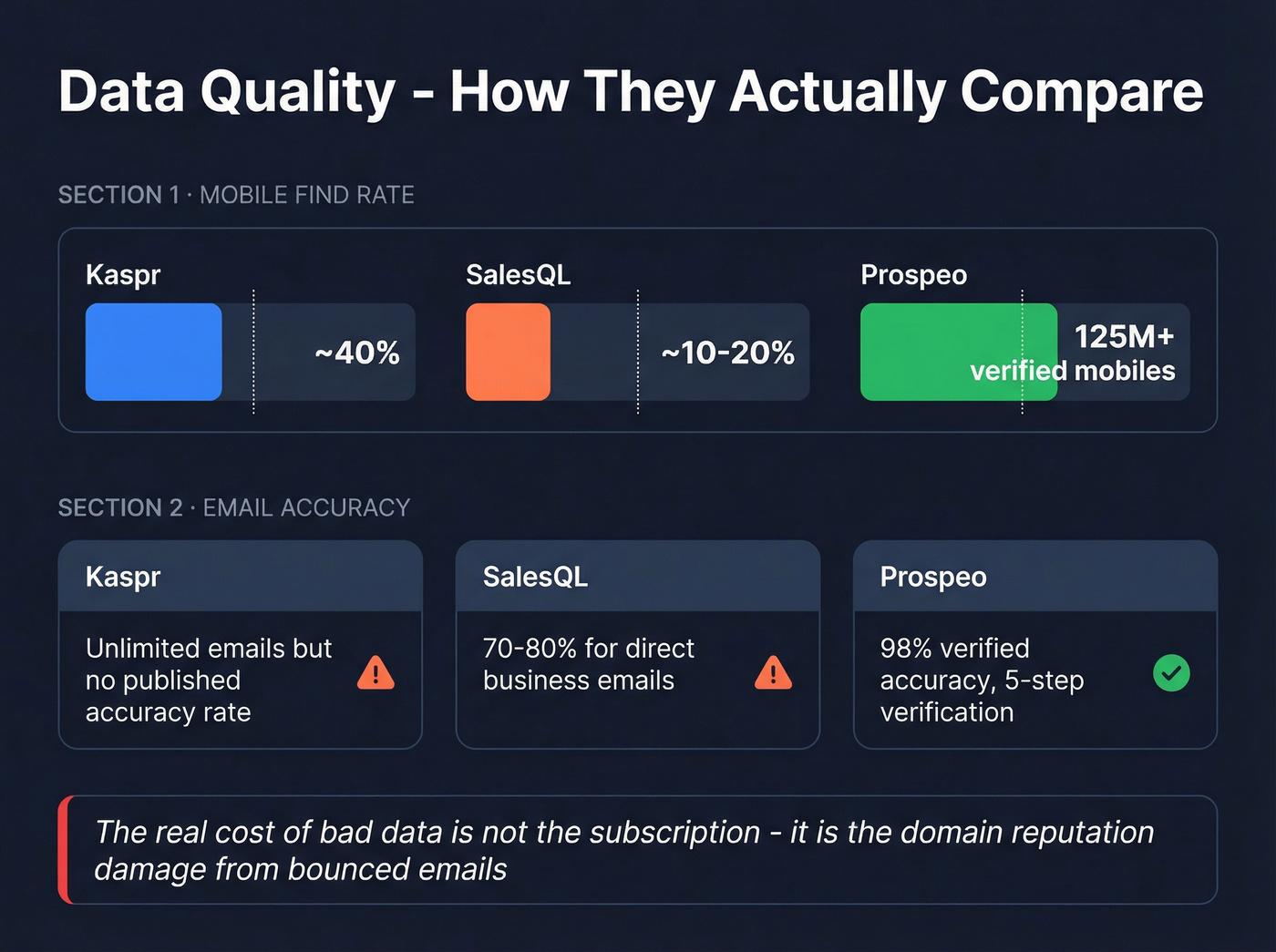 Data Quality - How They Actually Compare

SECTION 1 · MOBILE FIND RATE

Kaspr
~40%

SalesQL
~10-20%

Prospeo
125M+ verified mobiles

SECTION 2 · EMAIL ACCURACY

Kaspr
Unlimited emails but no published accuracy rate

SalesQL
70-80% for direct business emails

Prospeo
98% verified accuracy, 5-step verification

The real cost of bad data is not the subscription - it is the domain reputation damage from bounced emails